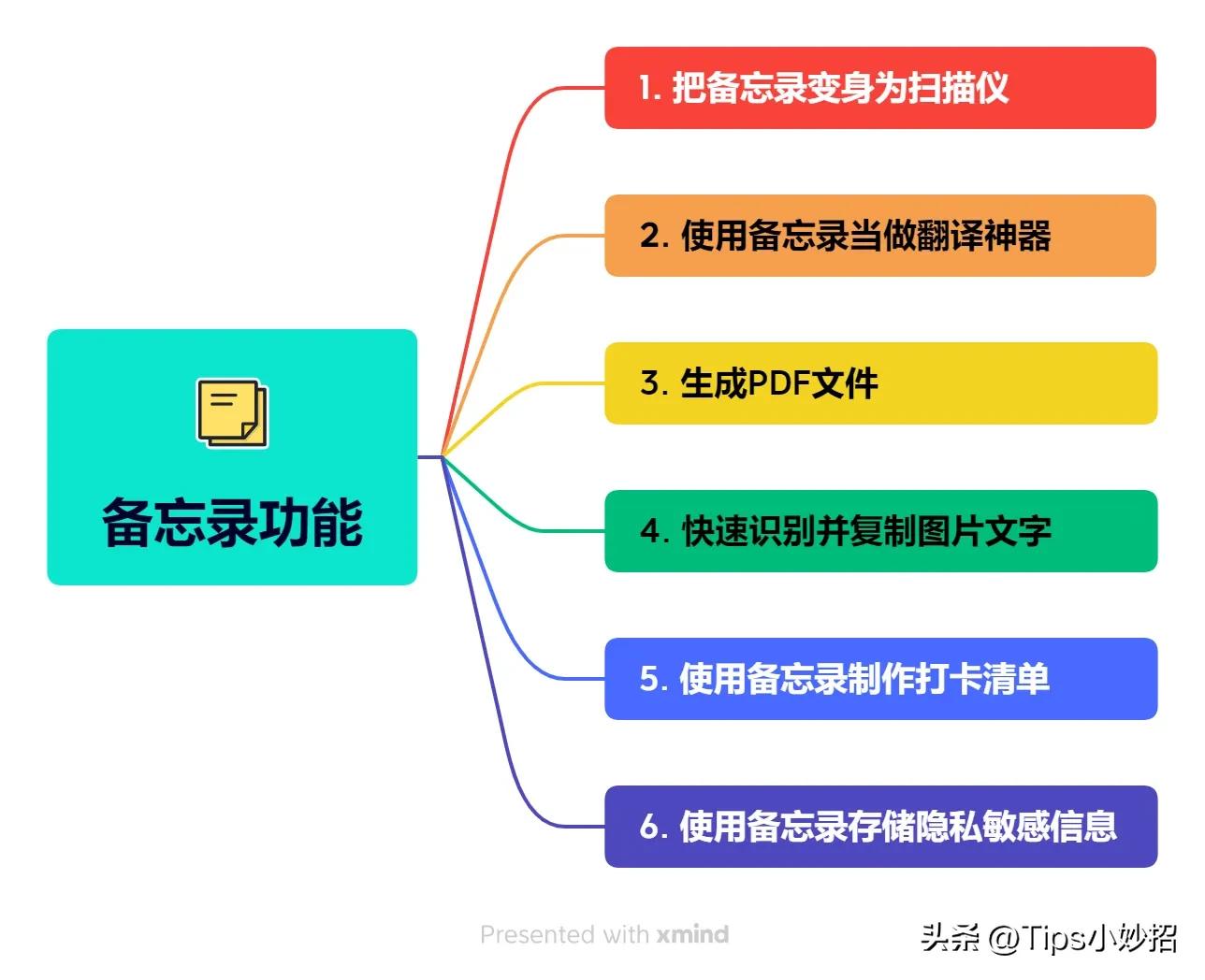 备忘录功能

1. 把备忘录变身为扫描仪

2. 使用备忘录当做翻译神器

3. 生成PDF文件

4. 快速识别并复制图片文字

5. 使用备忘录制作打卡清单

6. 使用备忘录存储隐私敏感信息

Presented with xmind

头条 @Tips小妙招